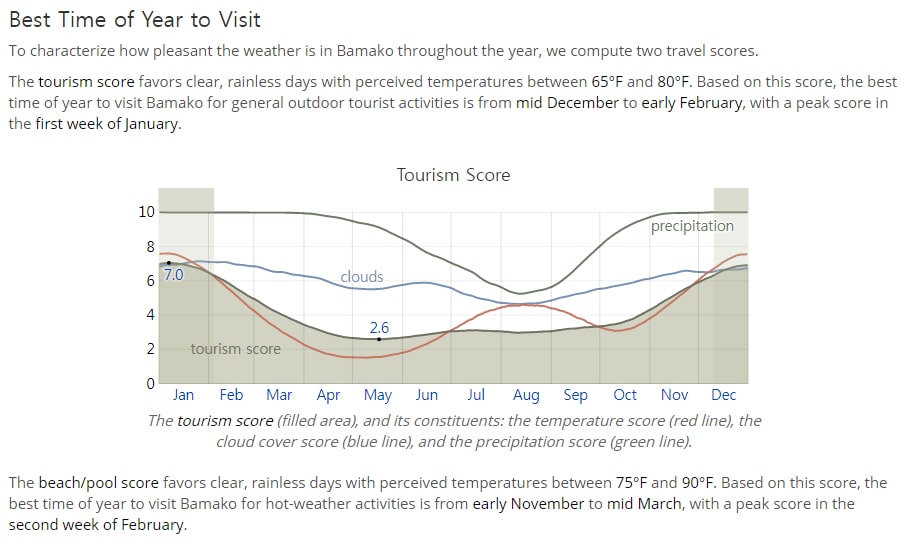 Best Time of Year to Visit

To characterize how pleasant the weather is in Bamako throughout the year, we compute two travel scores.

The tourism score favors clear, rainless days with perceived temperatures between 65°F and 80°F. Based on this score, the best time of year to visit Bamako for general outdoor tourist activities is from mid December to early February, with a peak score in the first week of January.

Tourism Score

10
8
6
4
2
0

precipitation
clouds
7.0
2.6
tourism score

Jan Feb Mar Apr May Jun Jul Aug Sep Oct Nov Dec

The tourism score (filled area), and its constituents: the temperature score (red line), the cloud cover score (blue line), and the precipitation score (green line).

The beach/pool score favors clear, rainless days with perceived temperatures between 75°F and 90°F. Based on this score, the best time of year to visit Bamako for hot-weather activities is from early November to mid March, with a peak score in the second week of February.